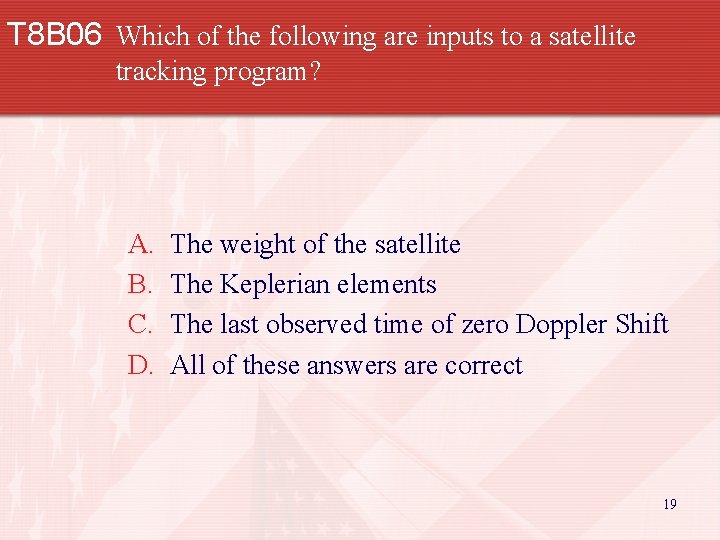 T8B06 Which of the following are inputs to a satellite tracking program?

A. The weight of the satellite
B. The Keplerian elements
C. The last observed time of zero Doppler Shift
D. All of these answers are correct

19